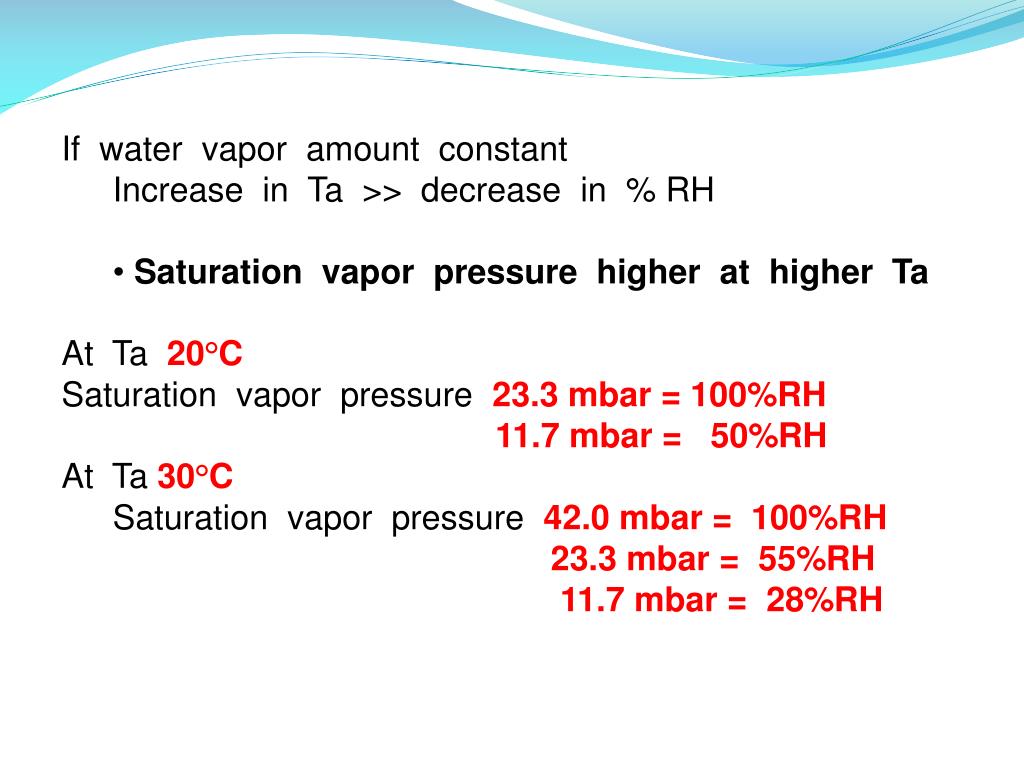 If water vapor amount constant
Increase in Ta >> decrease in % RH

• Saturation vapor pressure higher at higher Ta

At Ta 20°C
Saturation vapor pressure 23.3 mbar = 100%RH
11.7 mbar = 50%RH
At Ta 30°C
Saturation vapor pressure 42.0 mbar = 100%RH
23.3 mbar = 55%RH
11.7 mbar = 28%RH